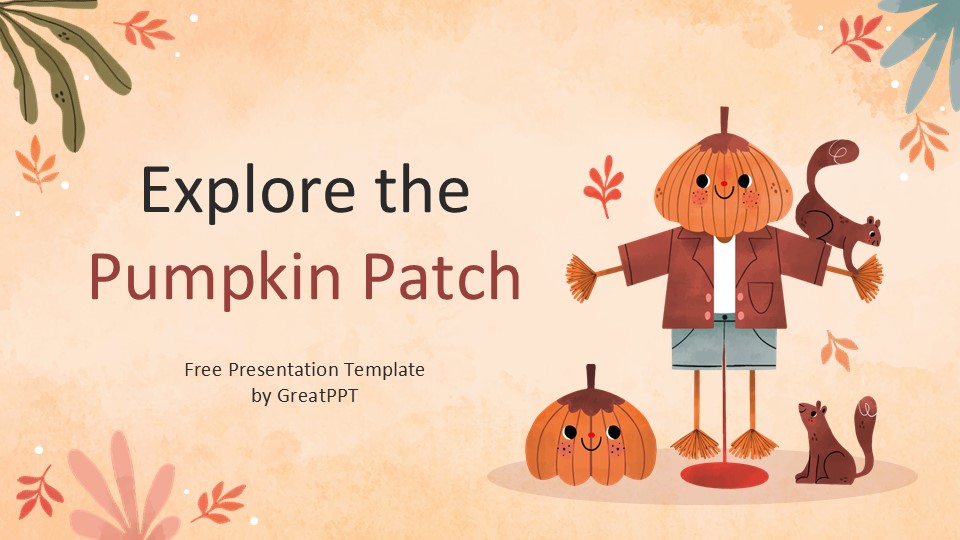 Explore the
Pumpkin Patch

Free Presentation Template
by GreatPPT